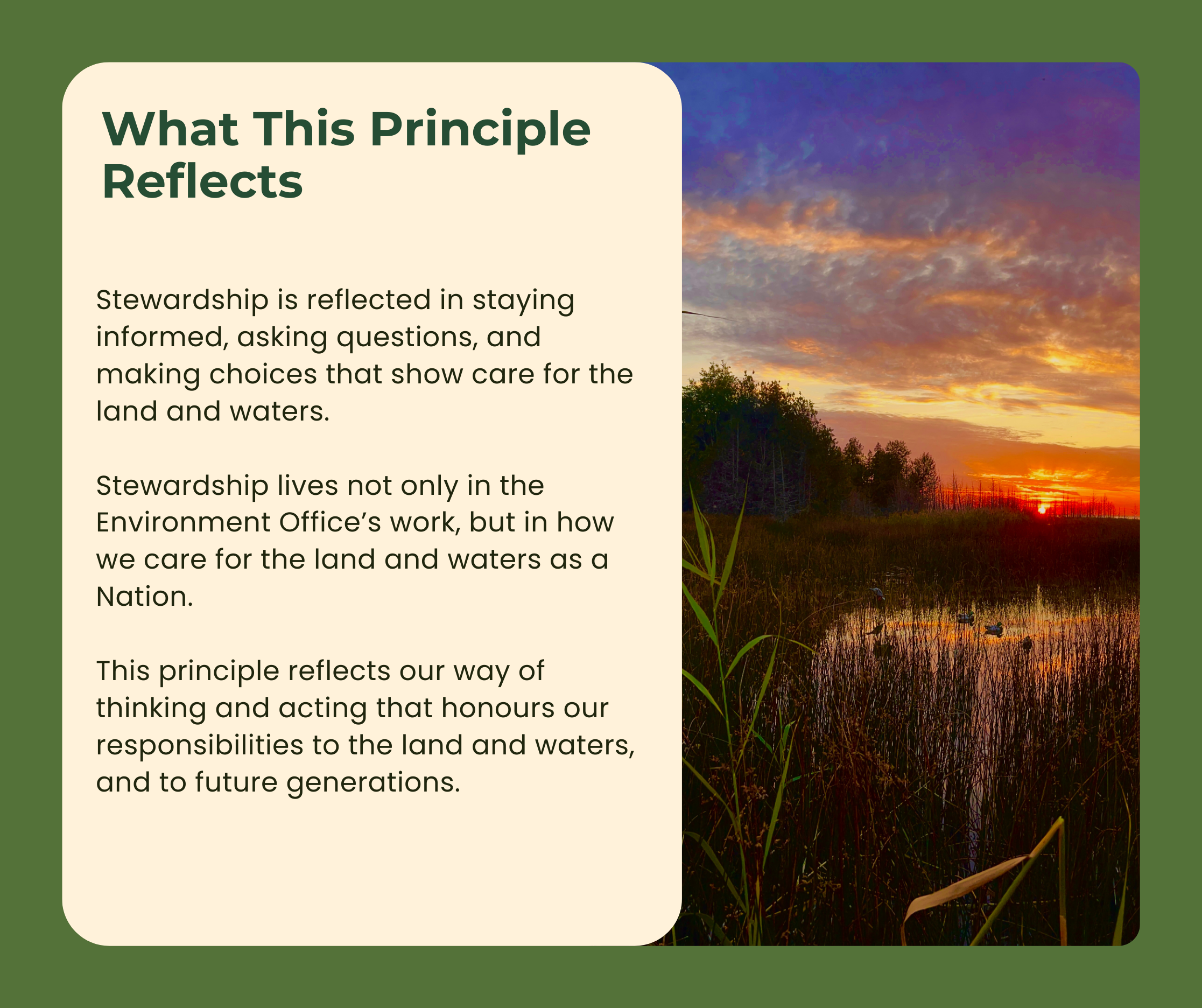 What This Principle Reflects

Stewardship is reflected in staying informed, asking questions, and making choices that show care for the land and waters.

Stewardship lives not only in the Environment Office’s work, but in how we care for the land and waters as a Nation.

This principle reflects our way of thinking and acting that honours our responsibilities to the land and waters, and to future generations.